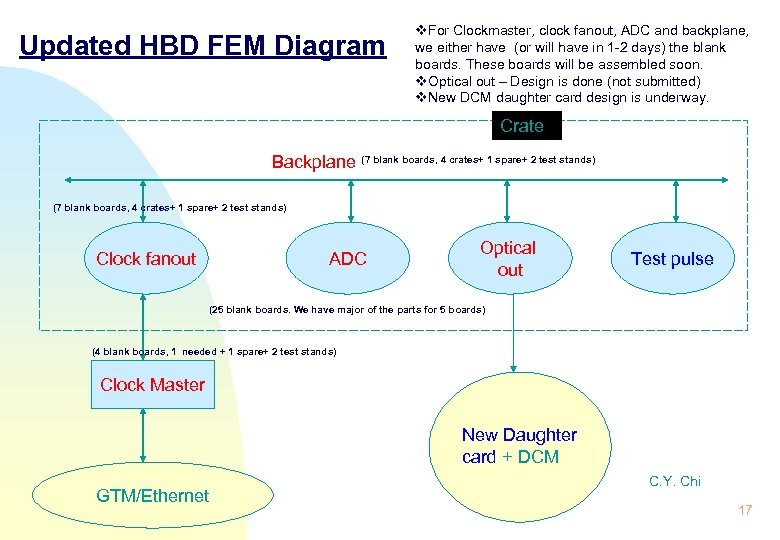 Updated HBD FEM Diagram

❖For Clockmaster, clock fanout, ADC and backplane, we either have (or will have in 1-2 days) the blank boards. These boards will be assembled soon.
❖Optical out – Design is done (not submitted)
❖New DCM daughter card design is underway.

Crate

Backplane (7 blank boards, 4 crates+ 1 spare+ 2 test stands)

(7 blank boards, 4 crates+ 1 spare+ 2 test stands)

Clock fanout

ADC

Optical out

Test pulse

(25 blank boards. We have major of the parts for 5 boards)

(4 blank boards, 1 needed + 1 spare+ 2 test stands)

Clock Master

New Daughter card + DCM

GTM/Ethernet

C.Y. Chi

17